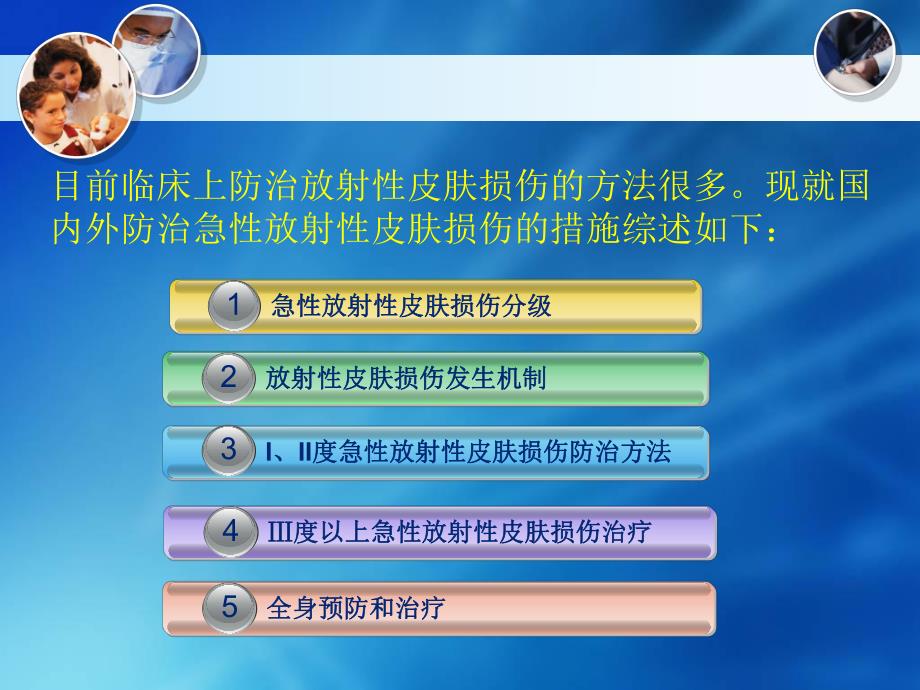 目前临床上防治放射性皮肤损伤的方法很多。现就国内外防治急性放射性皮肤损伤的措施综述如下：

1 急性放射性皮肤损伤分级

2 放射性皮肤损伤发生机制

3 I、II度急性放射性皮肤损伤防治方法

4 III度以上急性放射性皮肤损伤治疗

5 全身预防和治疗